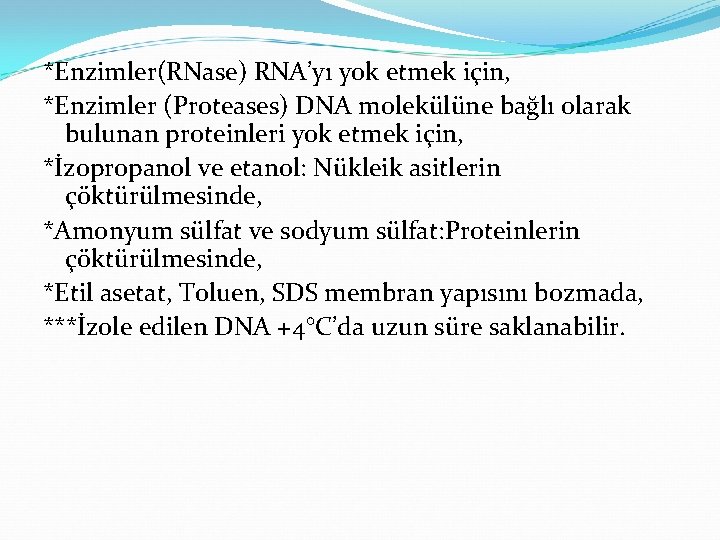 *Enzimler(RNase) RNA'yı yok etmek için,

*Enzimler (Proteases) DNA molekülüne bağlı olarak bulunan proteinleri yok etmek için,

*İzopropanol ve etanol: Nükleik asitlerin çöktürülmesinde,

*Amonyum sülfat ve sodyum sülfat:Proteinlerin çöktürülmesinde,

*Etil asetat, Toluen, SDS membran yapısını bozmada,

***İzole edilen DNA +4°C'da uzun süre saklanabilir.